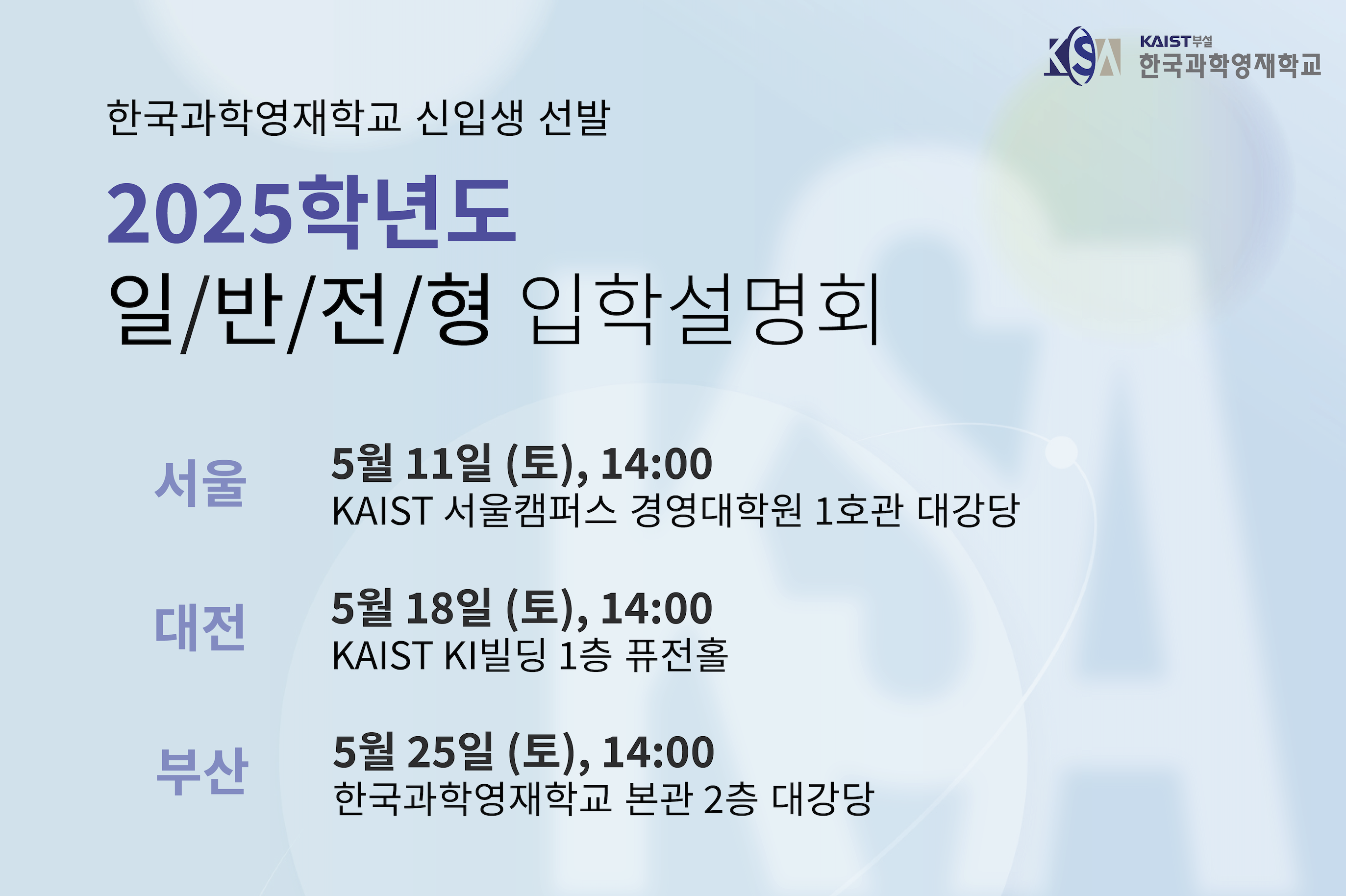 KSA KAIST부설 한국과학영재학교

한국과학영재학교 신입생 선발

2025학년도

일/반/전/형 입학설명회

서울

5월 11일 (토), 14:00
KAIST 서울캠퍼스 경영대학원 1호관 대강당

대전

5월 18일 (토), 14:00
KAIST KI빌딩 1층 퓨전홀

부산

5월 25일 (토), 14:00
한국과학영재학교 본관 2층 대강당